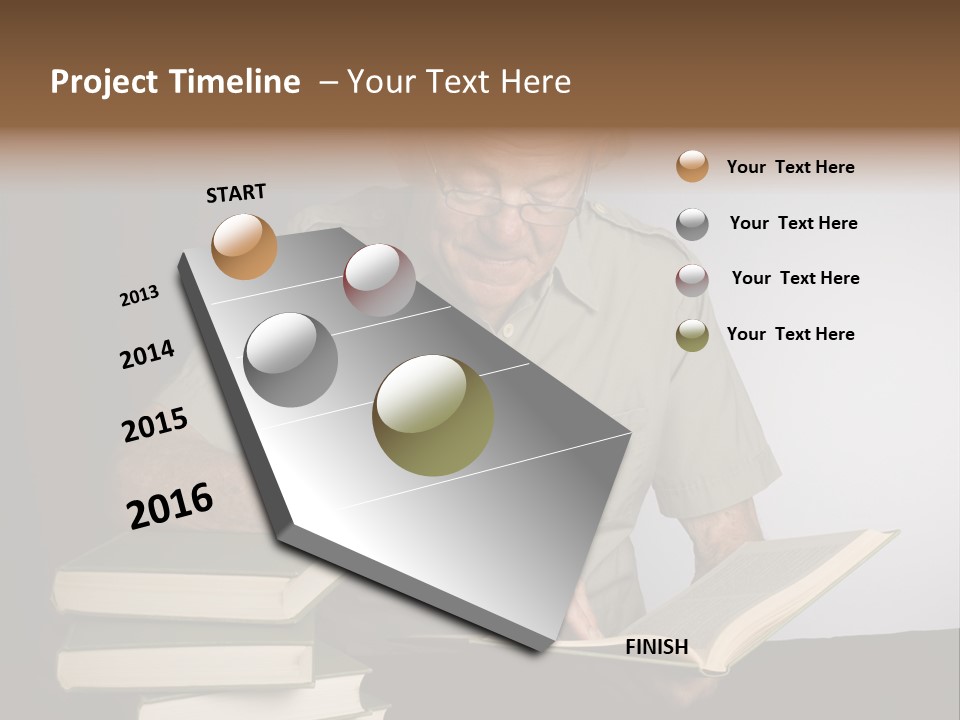 Project Timeline – Your Text Here

START

2013

2014

2015

2016

FINISH

Your Text Here

Your Text Here

Your Text Here

Your Text Here